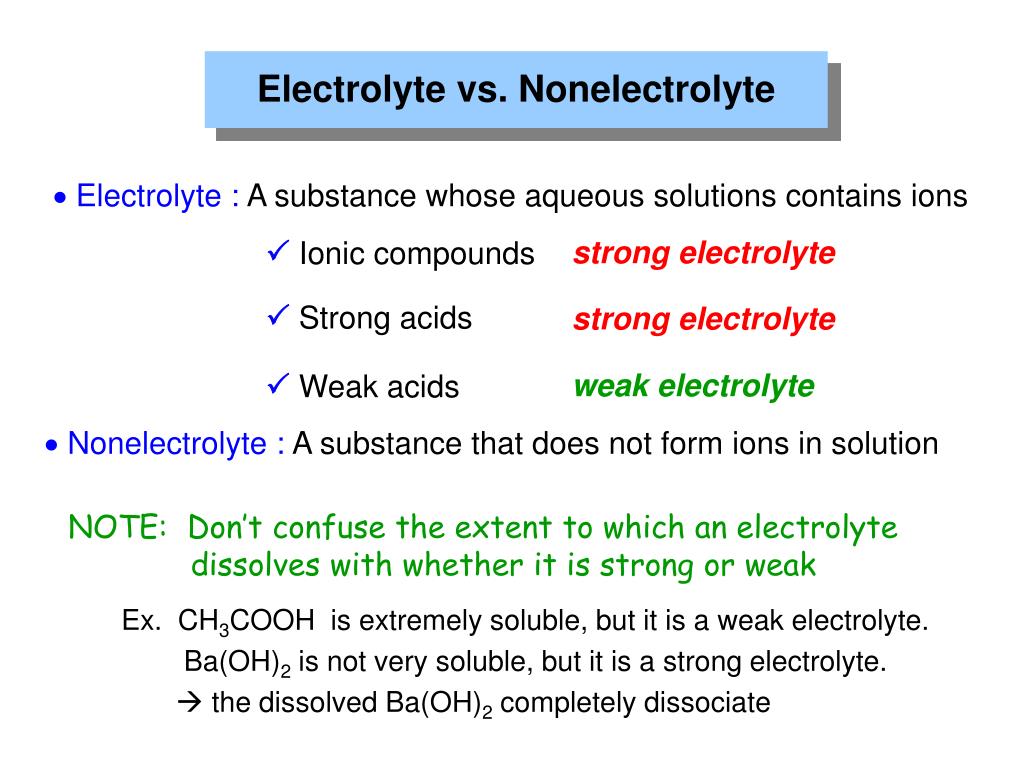 Electrolyte vs. Nonelectrolyte

• Electrolyte : A substance whose aqueous solutions contains ions

✓ Ionic compounds strong electrolyte

✓ Strong acids strong electrolyte

✓ Weak acids weak electrolyte

• Nonelectrolyte : A substance that does not form ions in solution

NOTE: Don't confuse the extent to which an electrolyte dissolves with whether it is strong or weak

Ex. $CH_3COOH$ is extremely soluble, but it is a weak electrolyte.

$Ba(OH)_2$ is not very soluble, but it is a strong electrolyte.

→ the dissolved $Ba(OH)_2$ completely dissociate